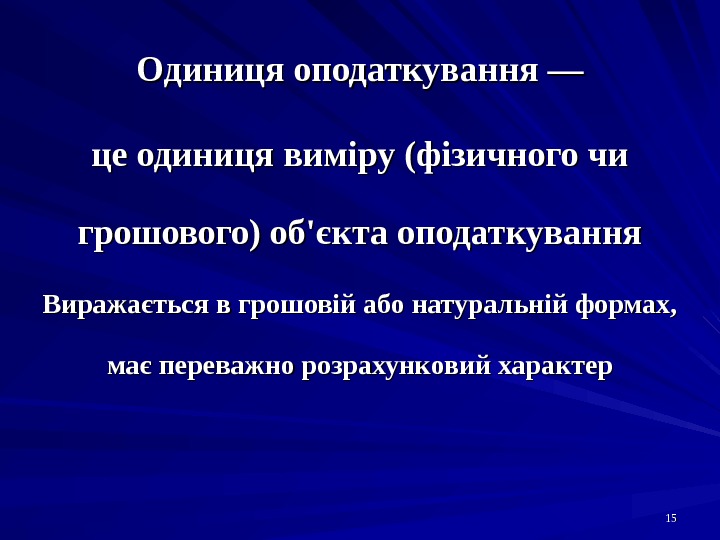 Одиниця оподаткування —

це одиниця виміру (фізичного чи грошового) об'єкта оподаткування

Виражається в грошовій або натуральній формах, має переважно розрахунковий характер

15